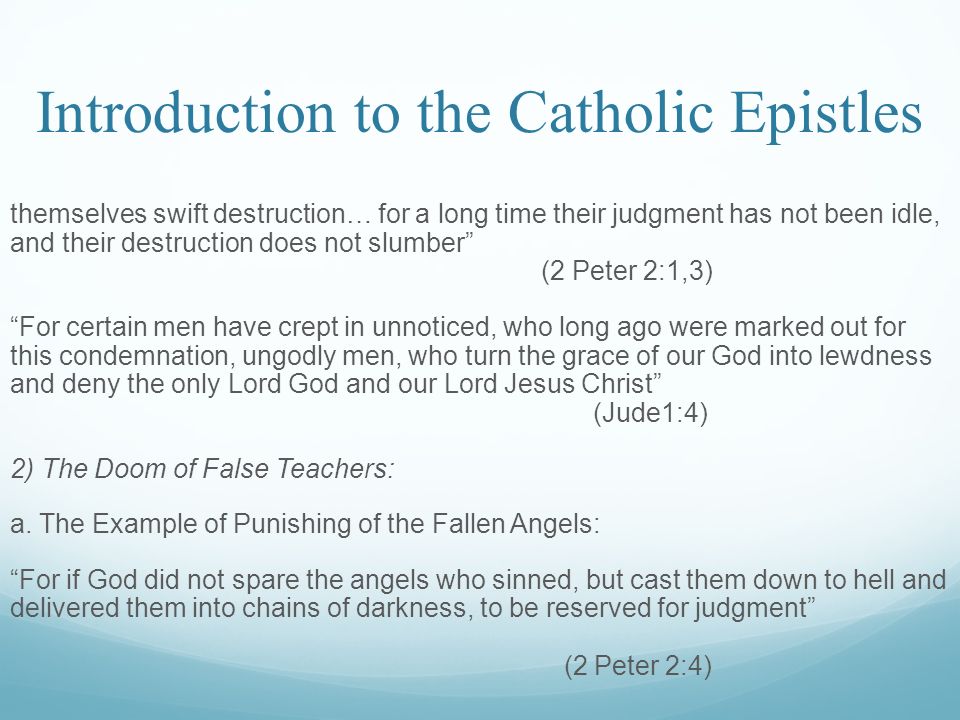 Introduction to the Catholic Epistles

themselves swift destruction… for a long time their judgment has not been idle, and their destruction does not slumber”
(2 Peter 2:1,3)

“For certain men have crept in unnoticed, who long ago were marked out for this condemnation, ungodly men, who turn the grace of our God into lewdness and deny the only Lord God and our Lord Jesus Christ”
(Jude1:4)

2) The Doom of False Teachers:

a. The Example of Punishing of the Fallen Angels:

“For if God did not spare the angels who sinned, but cast them down to hell and delivered them into chains of darkness, to be reserved for judgment”
(2 Peter 2:4)